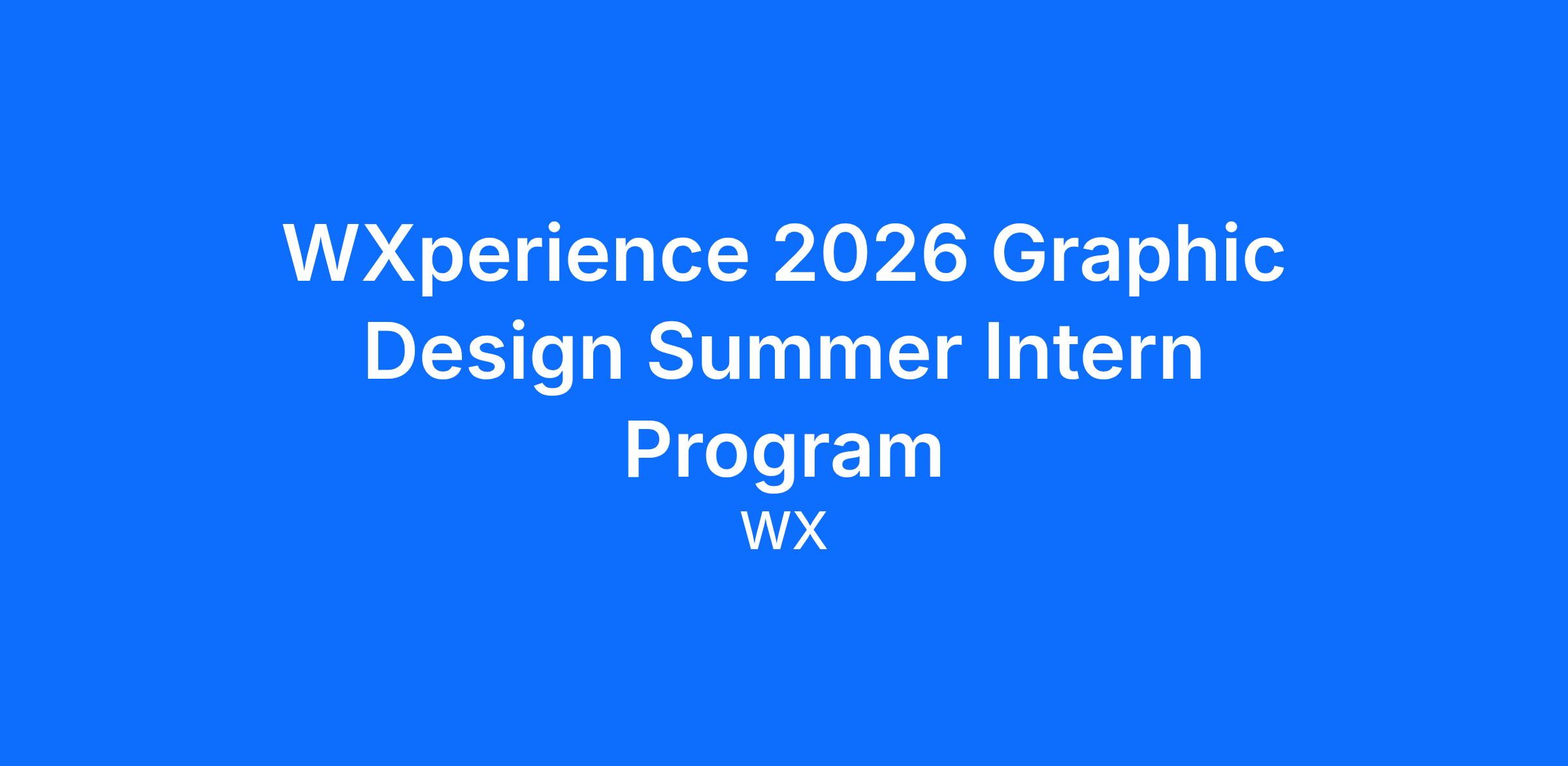 WXperience 2026 Graphic Design Summer Intern Program

WX